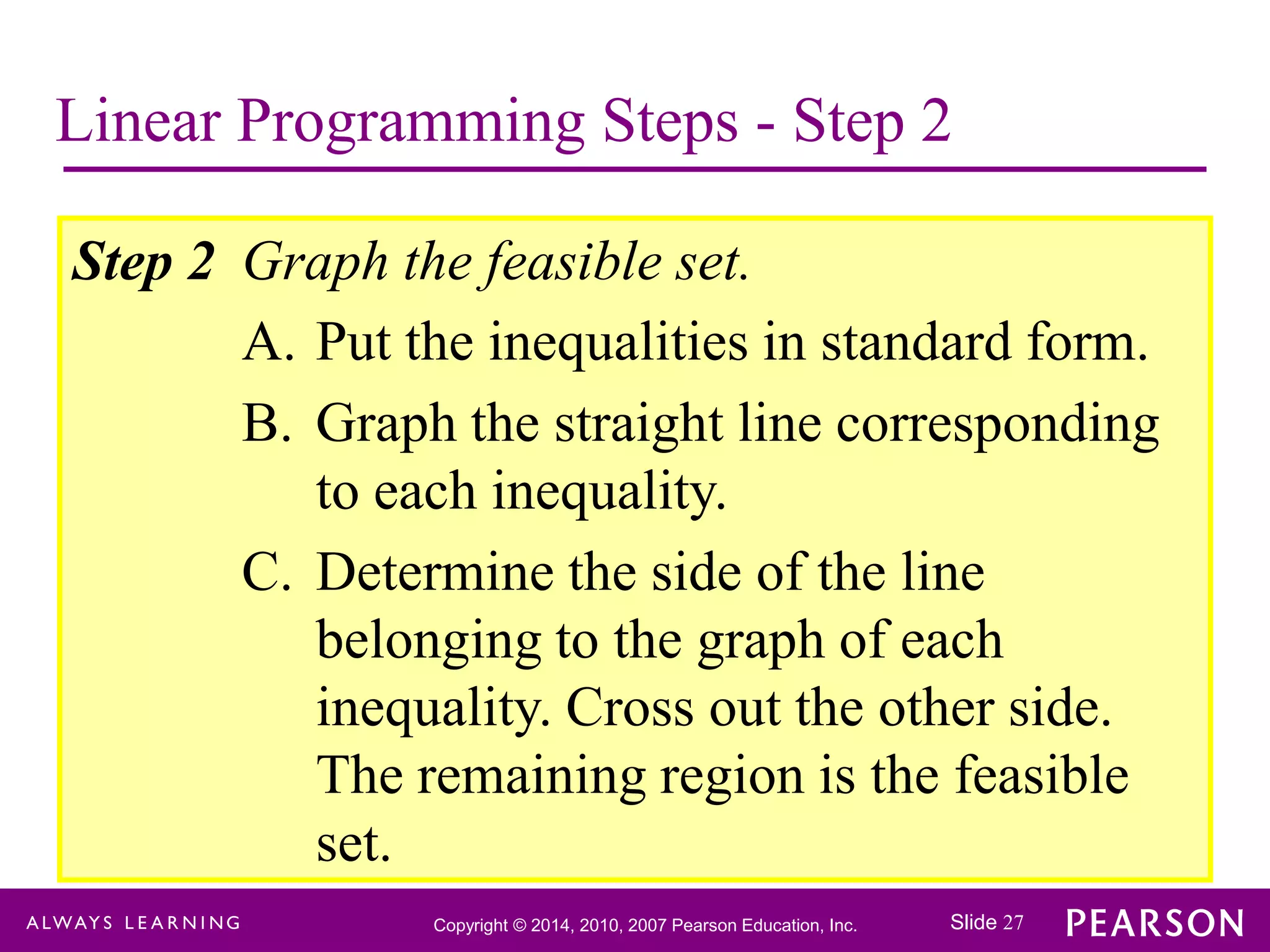 Linear Programming Steps - Step 2

Step 2 Graph the feasible set.

A. Put the inequalities in standard form.

B. Graph the straight line corresponding to each inequality.

C. Determine the side of the line belonging to the graph of each inequality. Cross out the other side. The remaining region is the feasible set.

ALWAYS LEARNING Copyright © 2014, 2010, 2007 Pearson Education, Inc. Slide 27 PEARSON